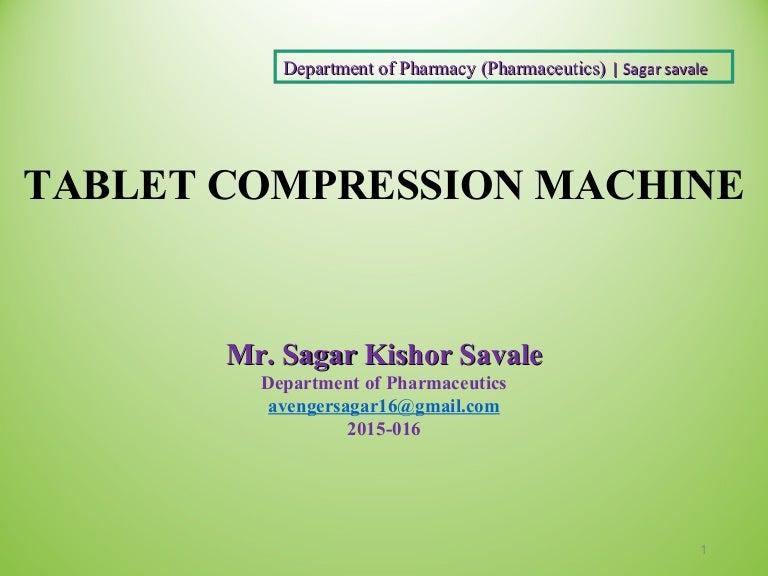 Department of Pharmacy (Pharmaceutics) | Sagar savale

TABLET COMPRESSION MACHINE

Mr. Sagar Kishor Savale
Department of Pharmaceutics
avengersagar16@gmail.com
2015-016

1